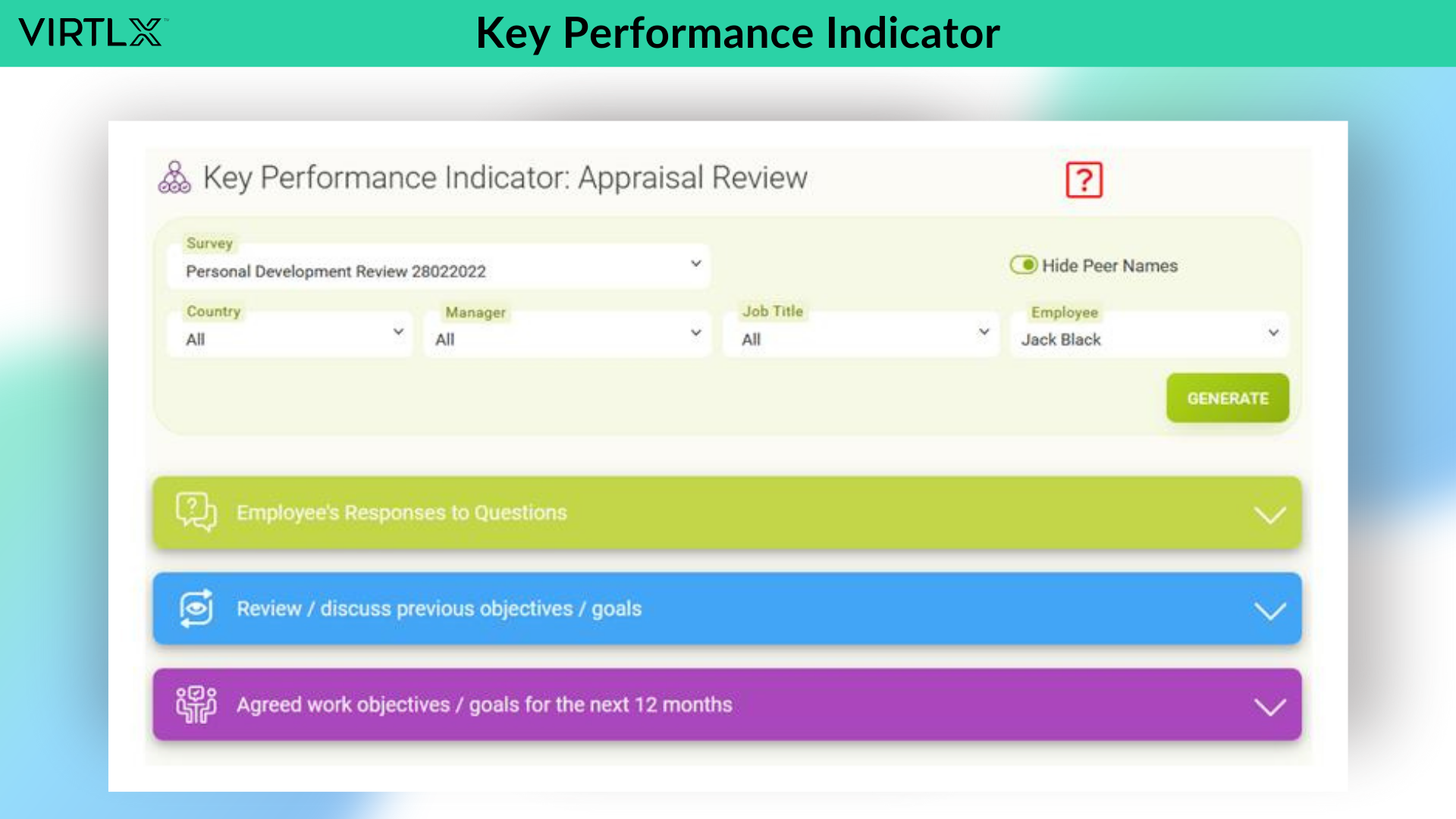 VIRTLX™

Key Performance Indicator

Key Performance Indicator: Appraisal Review

?

Survey
Personal Development Review 28022022

Hide Peer Names

Country
All

Manager
All

Job Title
All

Employee
Jack Black

GENERATE

Employee's Responses to Questions

Review / discuss previous objectives / goals

Agreed work objectives / goals for the next 12 months